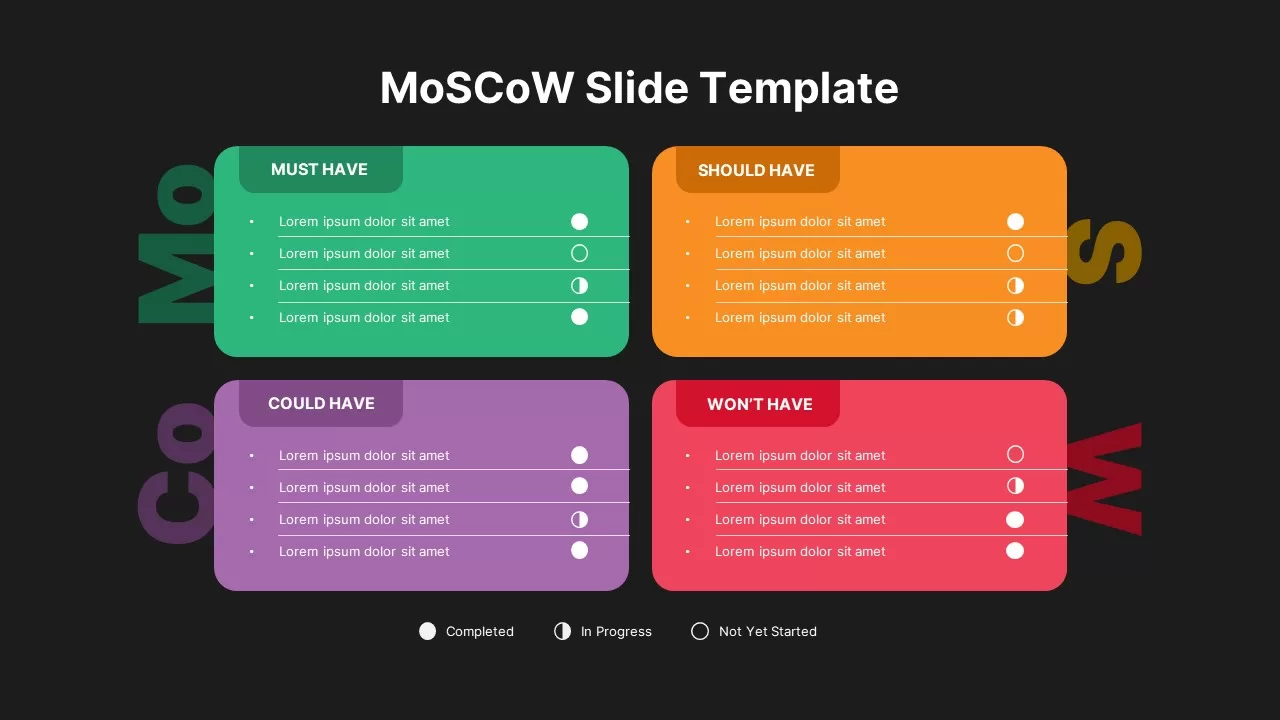 MoSCoW Slide Template

Mo

MUST HAVE

- Lorem ipsum dolor sit amet
- Lorem ipsum dolor sit amet
- Lorem ipsum dolor sit amet
- Lorem ipsum dolor sit amet

SHOULD HAVE

- Lorem ipsum dolor sit amet
- Lorem ipsum dolor sit amet
- Lorem ipsum dolor sit amet
- Lorem ipsum dolor sit amet

S

Co

COULD HAVE

- Lorem ipsum dolor sit amet
- Lorem ipsum dolor sit amet
- Lorem ipsum dolor sit amet
- Lorem ipsum dolor sit amet

WON'T HAVE

- Lorem ipsum dolor sit amet
- Lorem ipsum dolor sit amet
- Lorem ipsum dolor sit amet
- Lorem ipsum dolor sit amet

W

Completed In Progress Not Yet Started